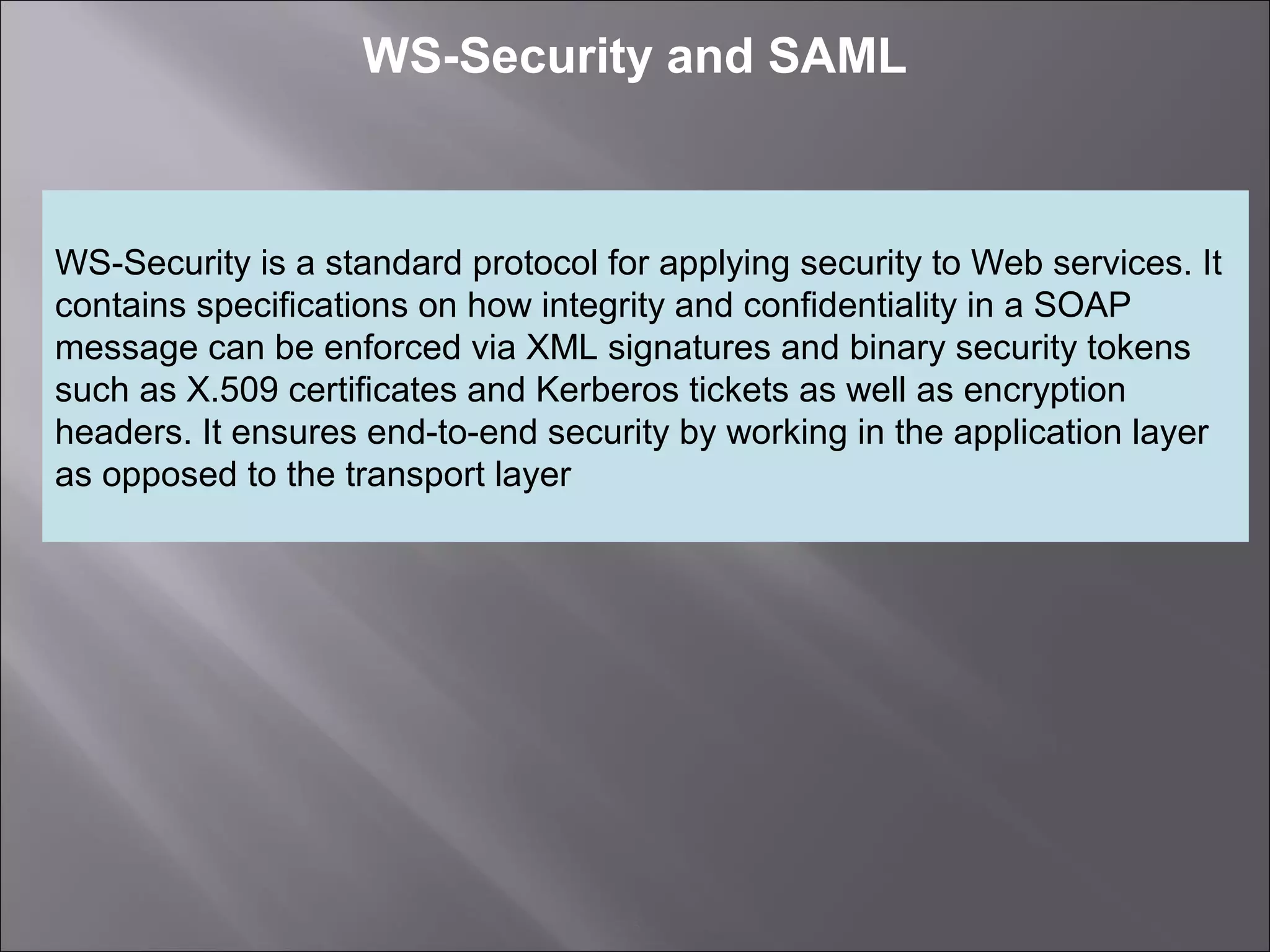 WS-Security and SAML

WS-Security is a standard protocol for applying security to Web services. It contains specifications on how integrity and confidentiality in a SOAP message can be enforced via XML signatures and binary security tokens such as X.509 certificates and Kerberos tickets as well as encryption headers. It ensures end-to-end security by working in the application layer as opposed to the transport layer